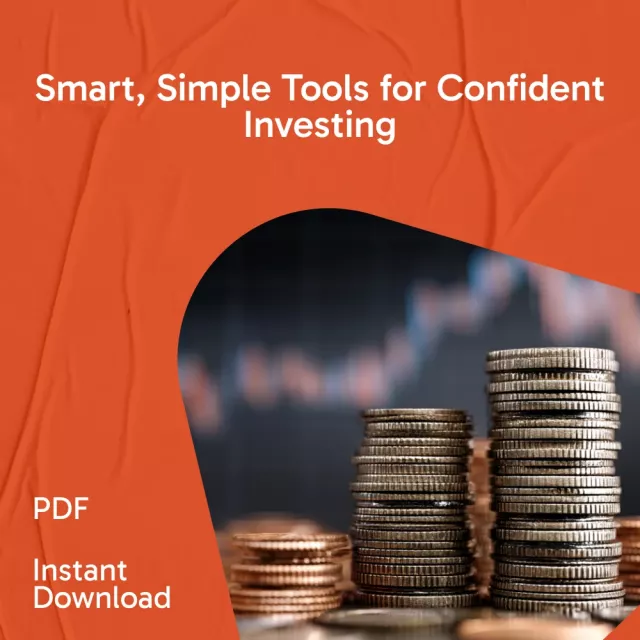 Smart, Simple Tools for Confident Investing

PDF

Instant Download